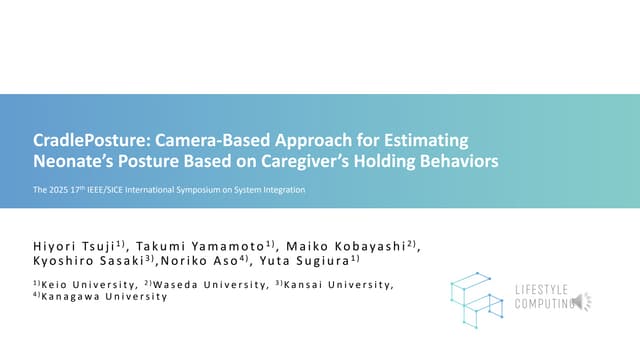 CradlePosture: Camera-Based Approach for Estimating Neonate's Posture Based on Caregiver's Holding Behaviors

The 2025 17$^{th}$ IEEE/SICE International Symposium on System Integration

Hiyori Tsuji$^{1)}$, Takumi Yamamoto$^{1)}$, Maiko Kobayashi$^{2)}$, Kyoshiro Sasaki$^{3)}$,Noriko Aso$^{4)}$, Yuta Sugiura$^{1)}$

$^{1)}$Keio University, $^{2)}$Waseda University, $^{3)}$Kansai University, $^{4)}$Kanagawa University

LIFESTYLE COMPUTING